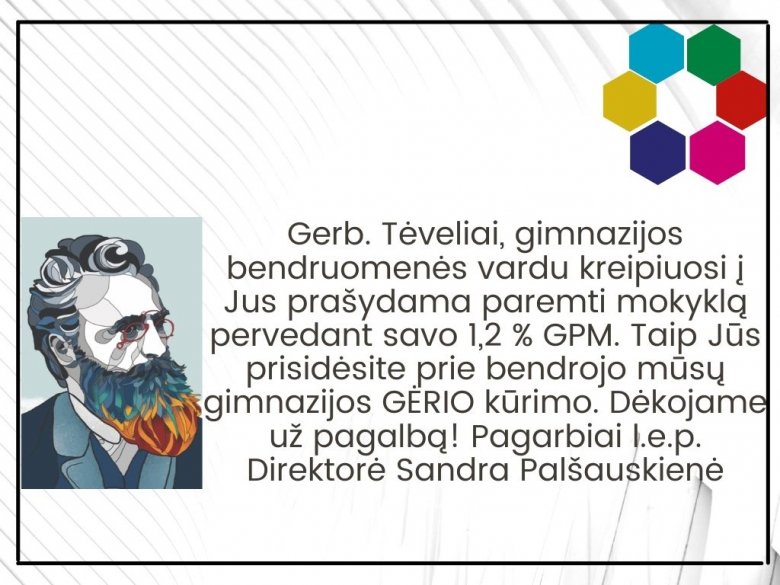 Gerb. Tėveliai, gimnazijos bendruomenės vardu kreipiuosi į Jus prašydama paremti mokyklą pervedant savo 1,2 % GPM. Taip Jūs prisidėsite prie bendrojo mūsų gimnazijos GĖRIO kūrimo. Dėkojame už pagalbą! Pagarbiai l.e.p. Direktorė Sandra Palšauskienė